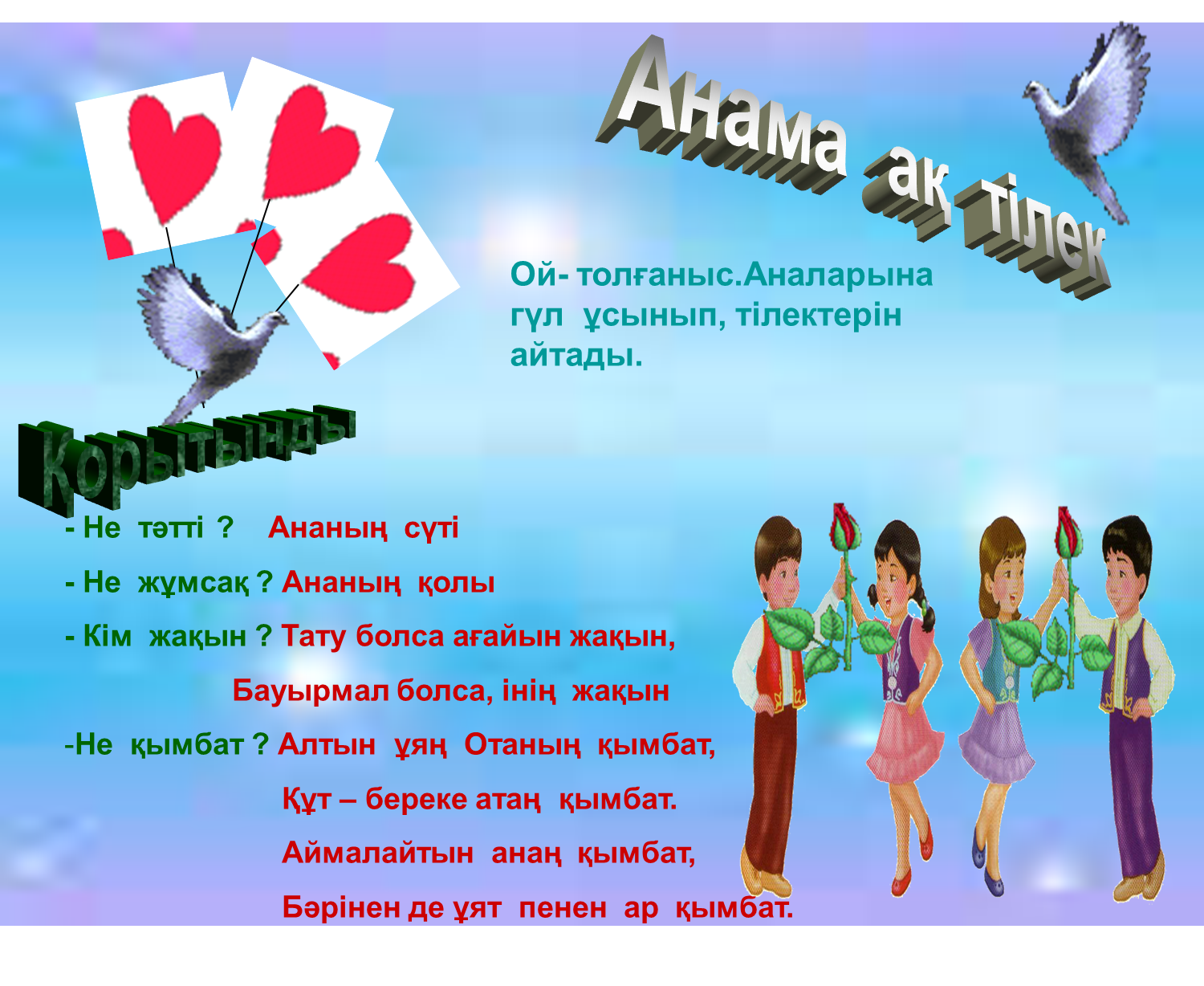 Анама ақ тілек

Ой- толғаныс.Аналарына гүл ұсынып, тілектерін айтады.

Қорытынды

- Не тәтті ? Ананың сүті

- Не жұмсақ ? Ананың қолы

- Кім жақын ? Тату болса ағайын жақын,

Бауырмал болса, інің жақын

-Не қымбат ? Алтын ұяң Отаның қымбат,

Құт – береке атаң қымбат.

Аймалайтын анаң қымбат,

Бәрінен де ұят пенен ар қымбат.